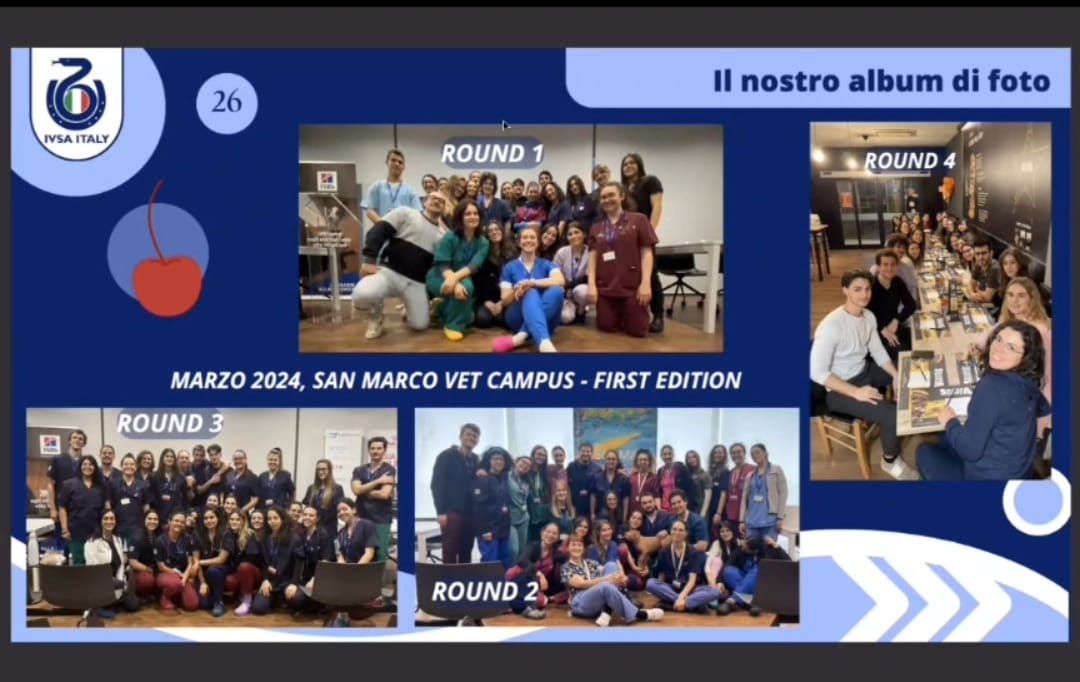 IVSA ITALY

26

Il nostro album di foto

ROUND 1

ROUND 4

MARZO 2024, SAN MARCO VET CAMPUS - FIRST EDITION

ROUND 3

ROUND 2